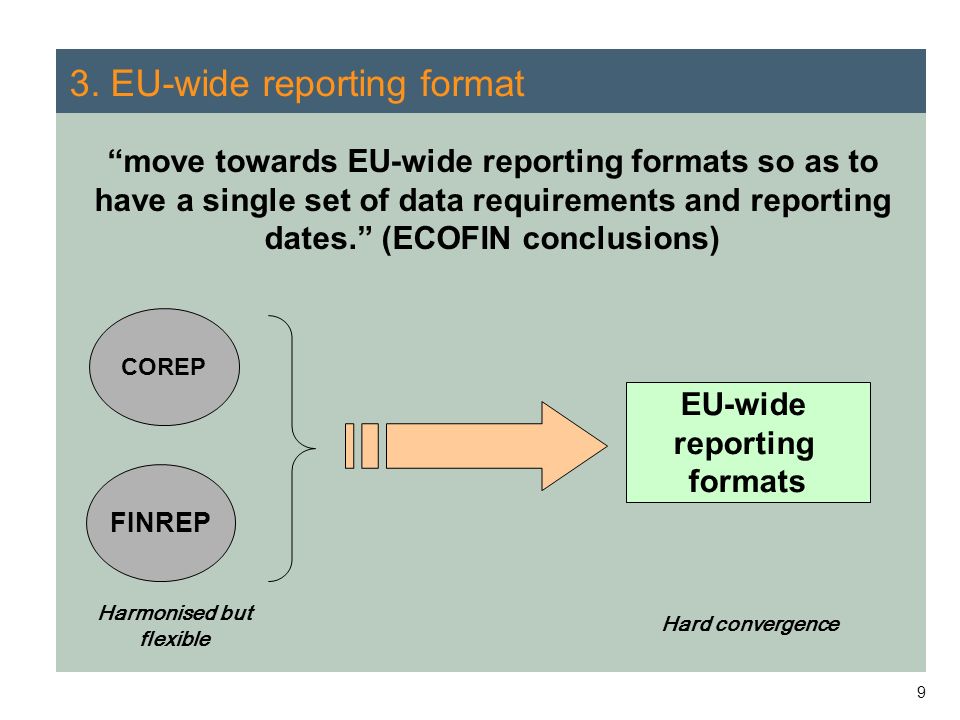 3. EU-wide reporting format

“move towards EU-wide reporting formats so as to have a single set of data requirements and reporting dates.” (ECOFIN conclusions)

COREP

FINREP

EU-wide reporting formats

Harmonised but flexible

Hard convergence

9